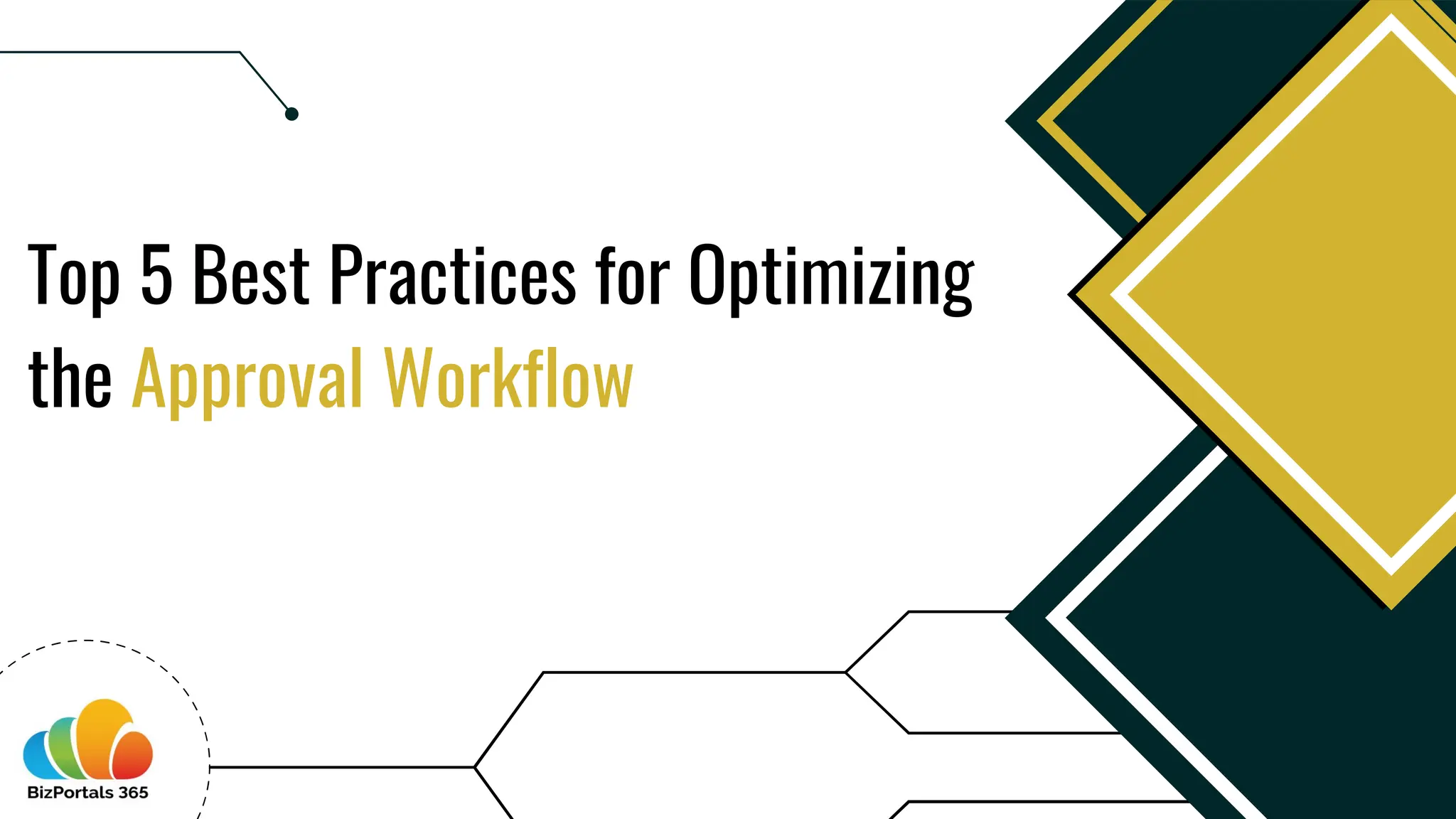 Top 5 Best Practices for Optimizing the Approval Workflow

BizPortals 365